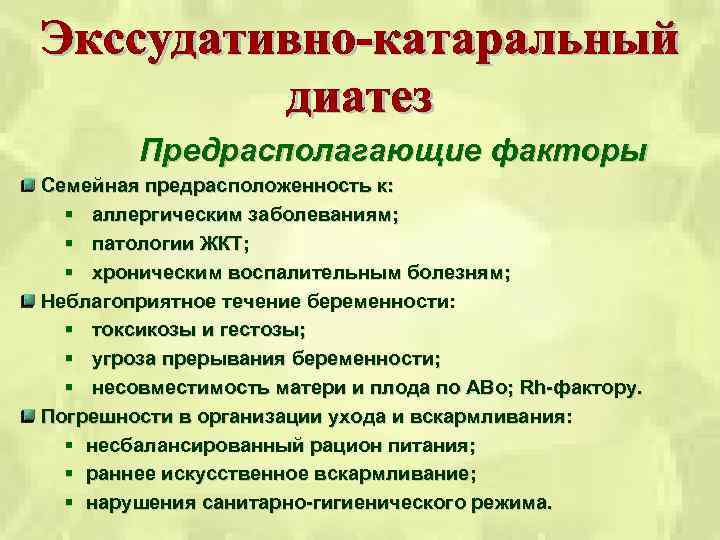 Экссудативно-катаральный диатез

Предрасполагающие факторы

Семейная предрасположенность к:
- аллергическим заболеваниям;
- патологии ЖКТ;
- хроническим воспалительным болезням;

Неблагоприятное течение беременности:
- токсикозы и гестозы;
- угроза прерывания беременности;
- несовместимость матери и плода по АВо; Rh-фактору.

Погрешности в организации ухода и вскармливания:
- несбалансированный рацион питания;
- раннее искусственное вскармливание;
- нарушения санитарно-гигиенического режима.